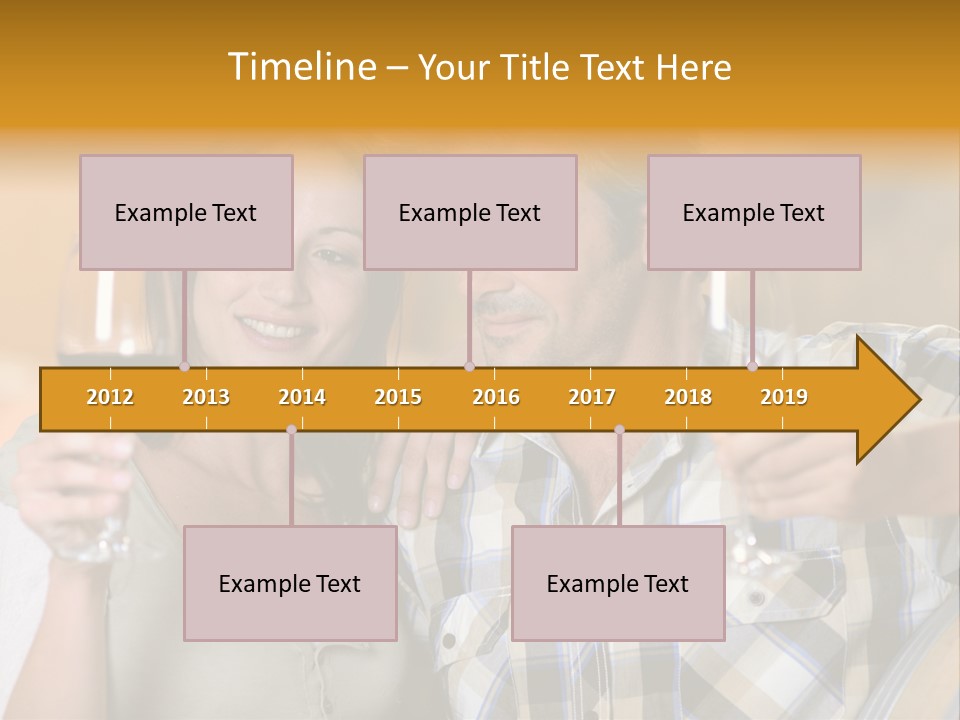 Timeline – Your Title Text Here

Example Text

Example Text

Example Text

2012 2013 2014 2015 2016 2017 2018 2019

Example Text

Example Text